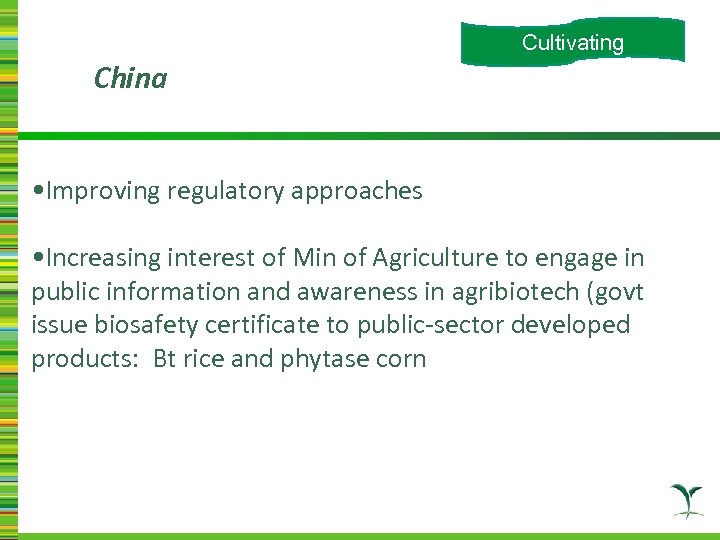 Cultivating

China

•Improving regulatory approaches

•Increasing interest of Min of Agriculture to engage in public information and awareness in agribiotech (govt issue biosafety certificate to public-sector developed products: Bt rice and phytase corn